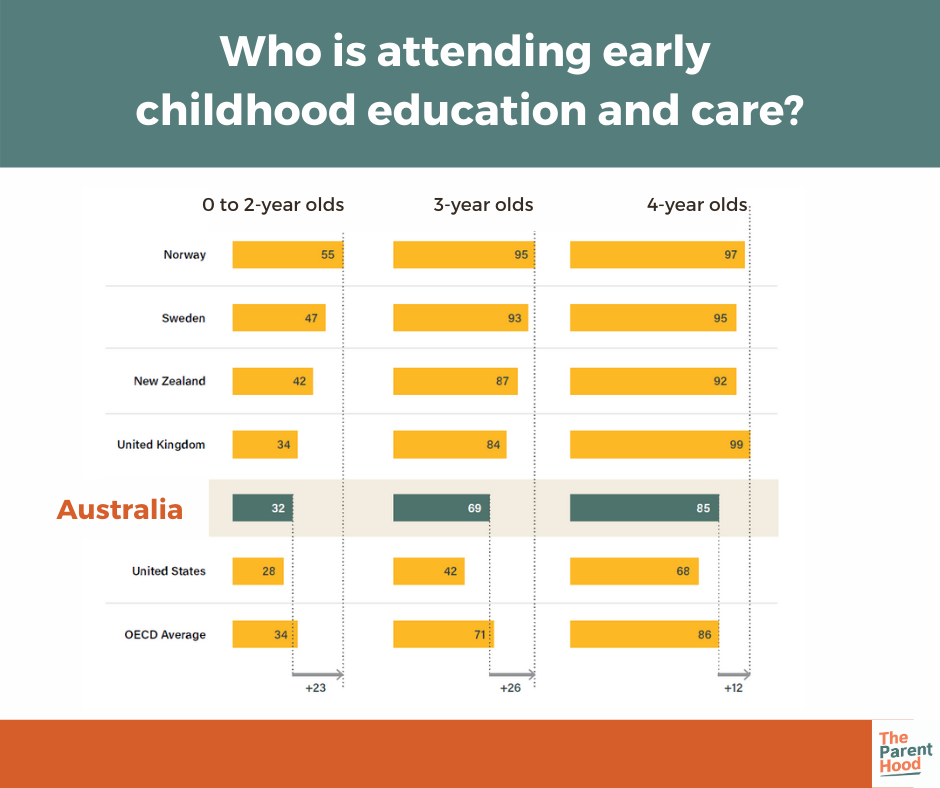 Who is attending early childhood education and care?

|  | 0 to 2-year olds | 3-year olds | 4-year olds |
|---|---|---|---|
| Norway | 55 | 95 | 97 |
| Sweden | 47 | 93 | 95 |
| New Zealand | 42 | 87 | 92 |
| United Kingdom | 34 | 84 | 99 |
| Australia | 32 | 69 | 85 |
| United States | 28 | 42 | 68 |
| OECD Average | 34 | 71 | 86 |
|  | +23 | +26 | +12 |

The Parent Hood